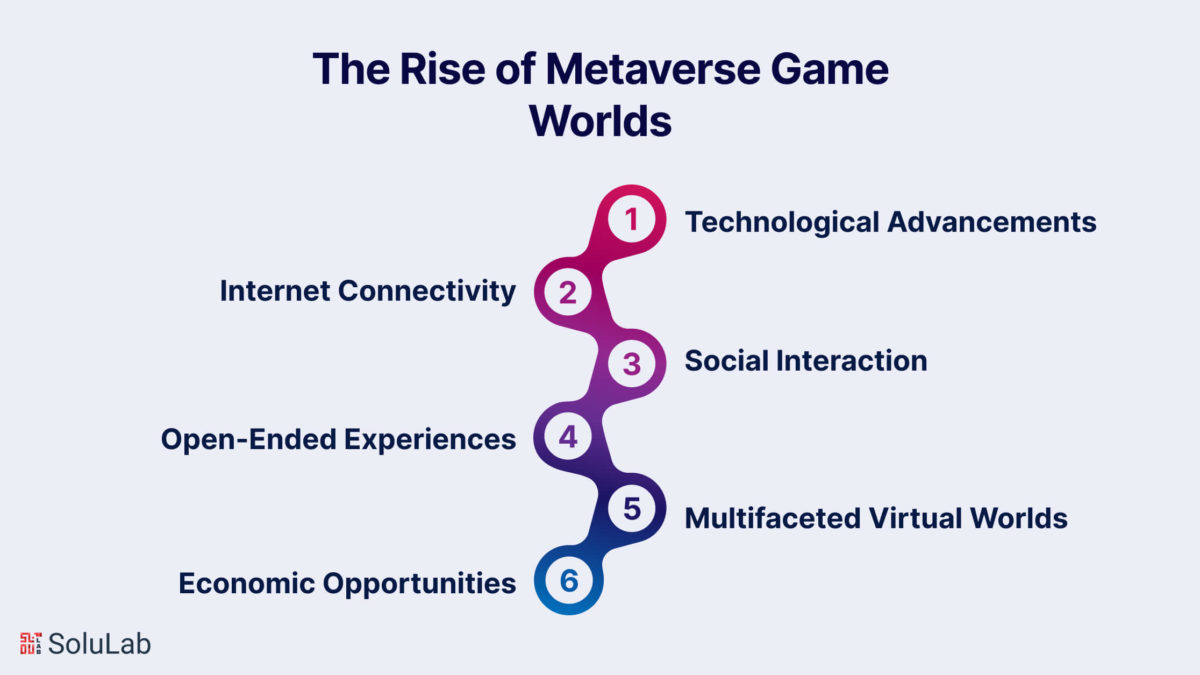 The Rise of Metaverse Game Worlds

1 Technological Advancements

Internet Connectivity 2

3 Social Interaction

Open-Ended Experiences 4

5 Multifaceted Virtual Worlds

Economic Opportunities 6

SoluLab